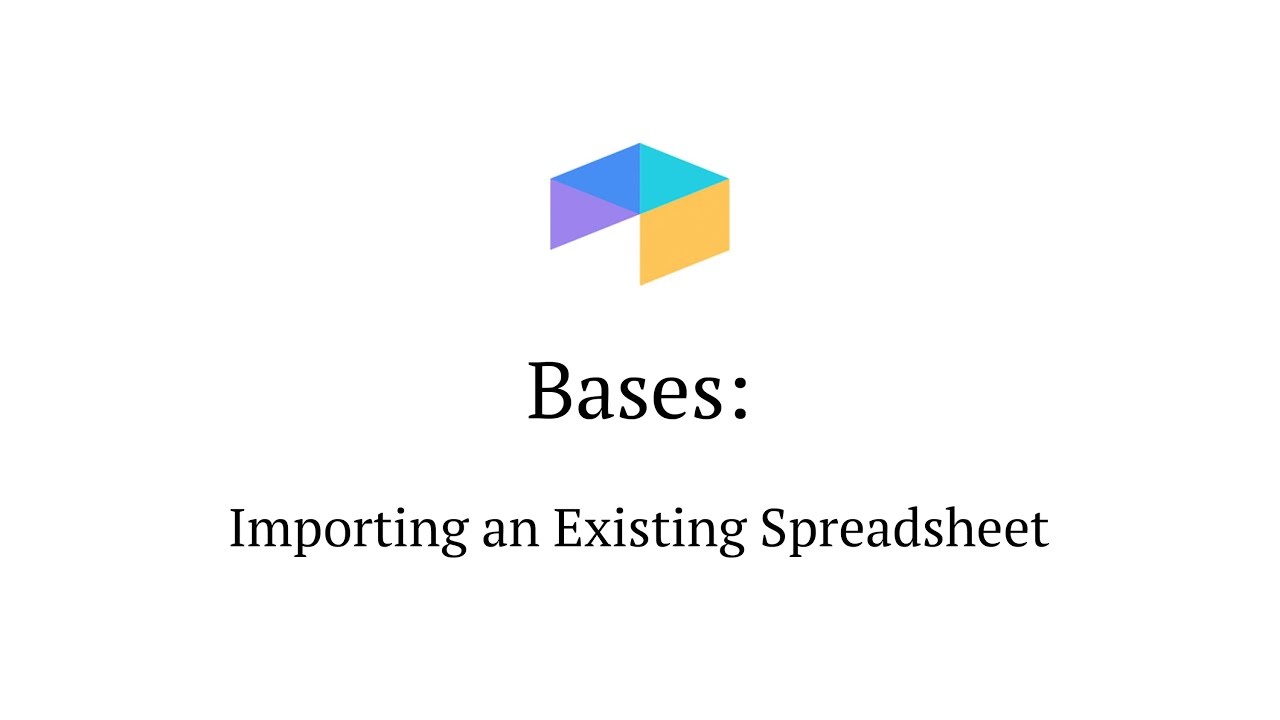 Bases:

Importing an Existing Spreadsheet